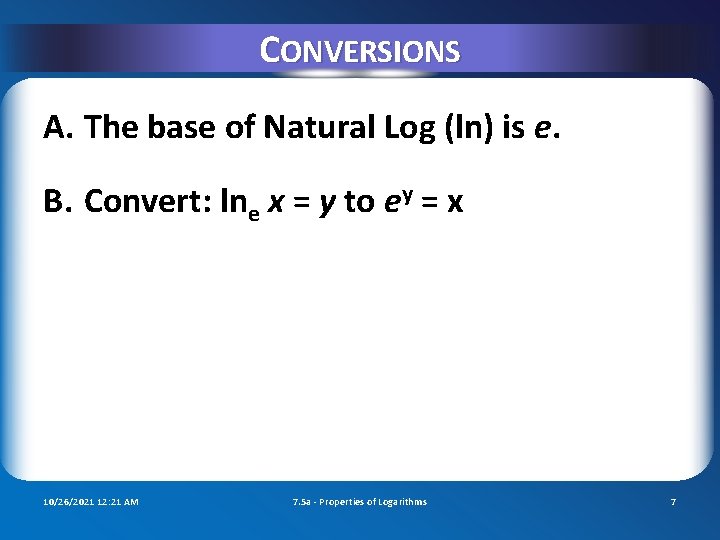 CONVERSIONS

A. The base of Natural Log (ln) is $e$.

B. Convert: $\ln_e x = y$ to $e^y = x$

10/26/2021 12:21 AM

7.5a - Properties of Logarithms

7